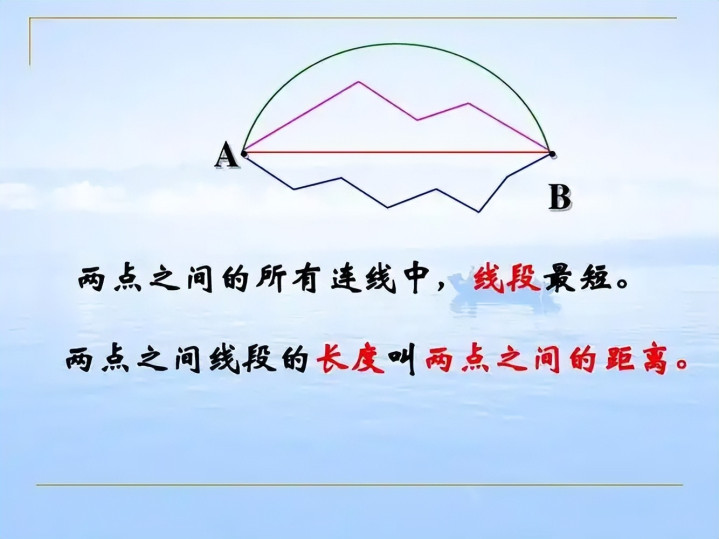 A

B

两点之间的所有连线中，线段最短。

两点之间线段的长度叫两点之间的距离。